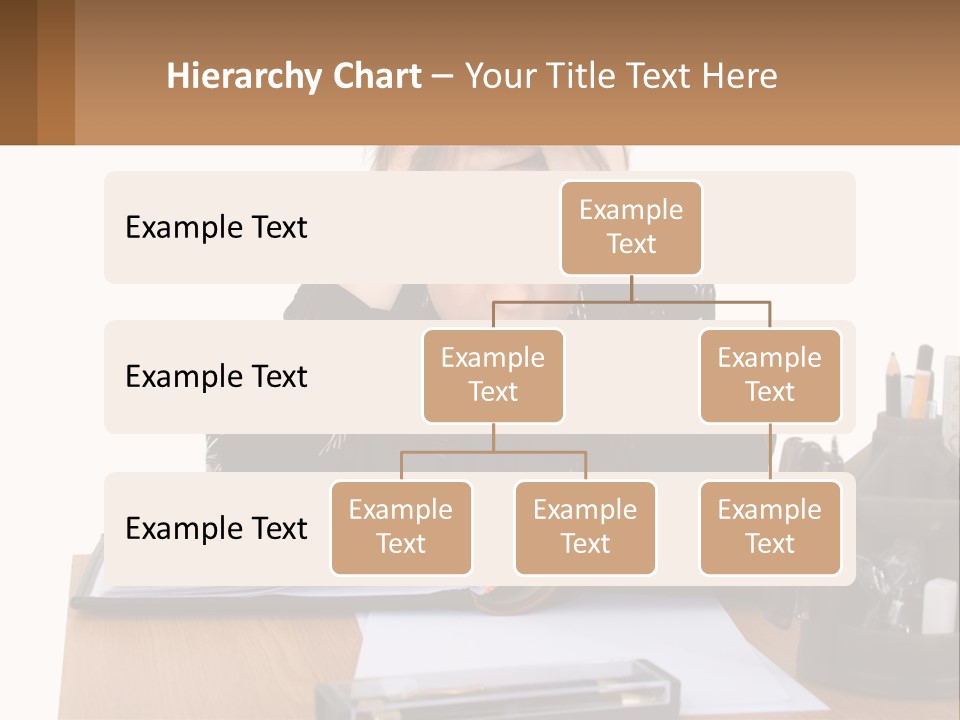 Hierarchy Chart – Your Title Text Here

Example Text

Example Text

Example Text

Example Text

Example Text

Example Text

Example Text

Example Text

Example Text